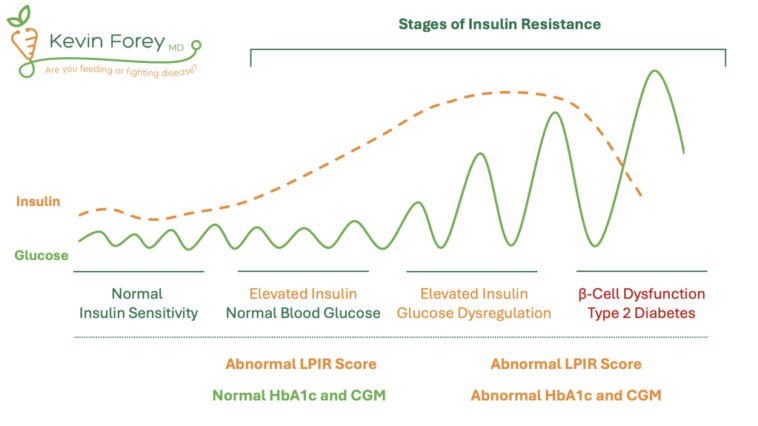 Kevin Forey MD
Are you feeding or fighting disease?

Stages of Insulin Resistance

Insulin

Glucose

Normal
Insulin Sensitivity

Elevated Insulin
Normal Blood Glucose

Elevated Insulin
Glucose Dysregulation

β-Cell Dysfunction
Type 2 Diabetes

Abnormal LPIR Score

Normal HbA1c and CGM

Abnormal LPIR Score

Abnormal HbA1c and CGM